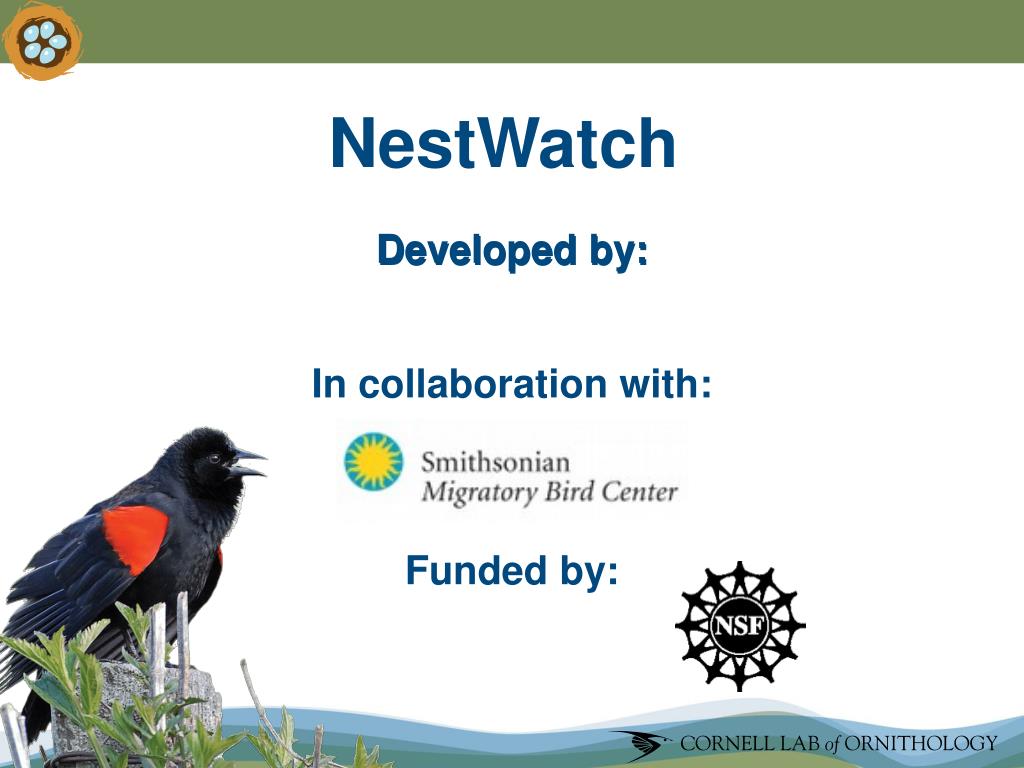 NestWatch

Developed by:

In collaboration with:

Smithsonian
Migratory Bird Center

Funded by:

NSF

CORNELL LAB of ORNITHOLOGY